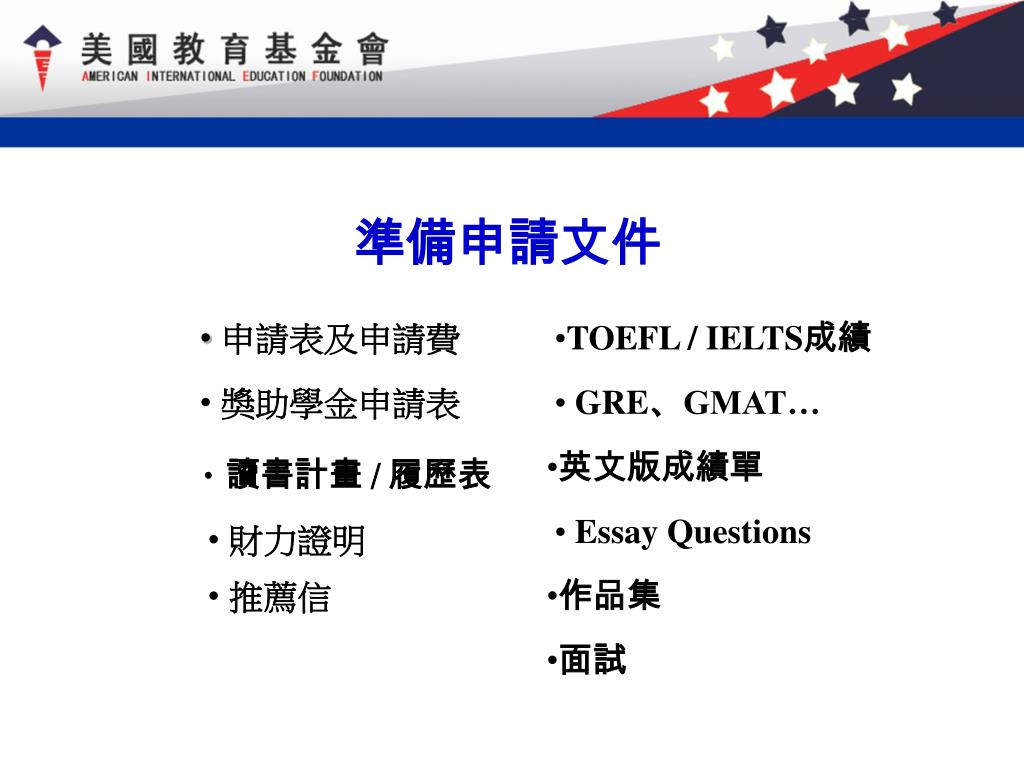 美國教育基金會
AMERICAN INTERNATIONAL EDUCATION FOUNDATION

準備申請文件

• 申請表及申請費

• 獎助學金申請表

• 讀書計畫 / 履歷表

• 財力證明

• 推薦信

•TOEFL / IELTS成績

• GRE、GMAT…

•英文版成績單

• Essay Questions

•作品集

•面試